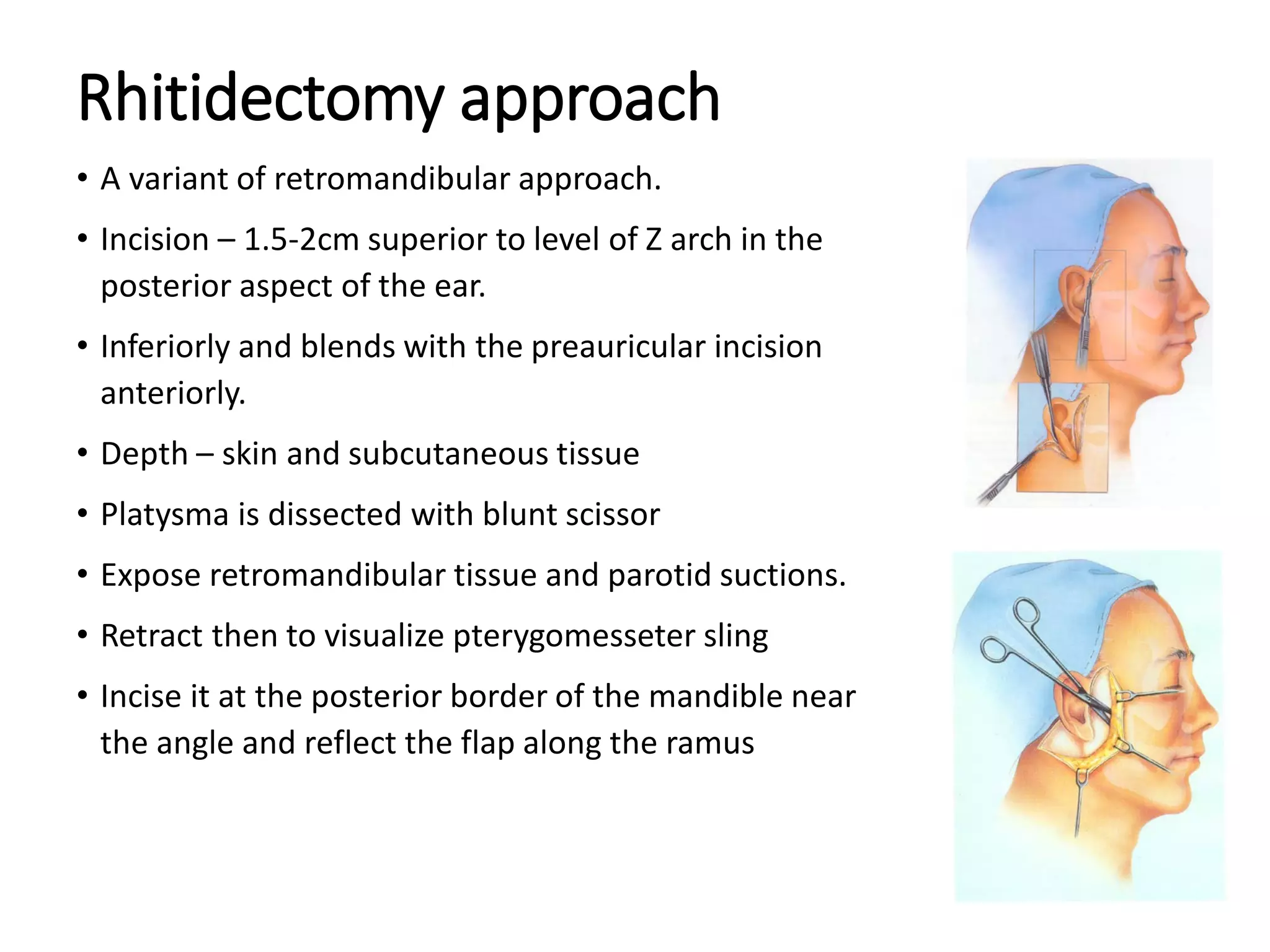 Rhitidectomy approach

• A variant of retromandibular approach.

• Incision – 1.5-2cm superior to level of Z arch in the posterior aspect of the ear.

• Inferiorly and blends with the preauricular incision anteriorly.

• Depth – skin and subcutaneous tissue

• Platysma is dissected with blunt scissor

• Expose retromandibular tissue and parotid suctions.

• Retract then to visualize pterygomesseter sling

• Incise it at the posterior border of the mandible near the angle and reflect the flap along the ramus